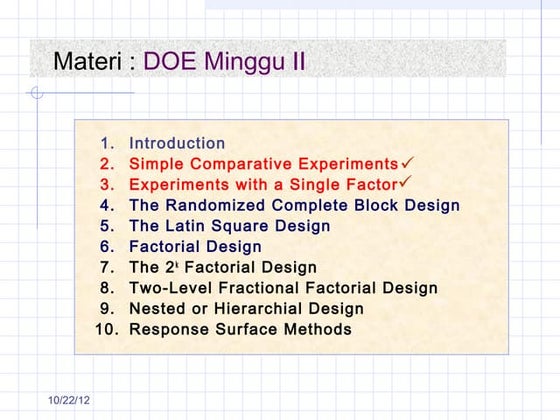 Materi : DOE Minggu II

1. Introduction
2. Simple Comparative Experiments ✓
3. Experiments with a Single Factor ✓
4. The Randomized Complete Block Design
5. The Latin Square Design
6. Factorial Design
7. The $2^k$ Factorial Design
8. Two-Level Fractional Factorial Design
9. Nested or Hierarchial Design
10. Response Surface Methods

10/22/12